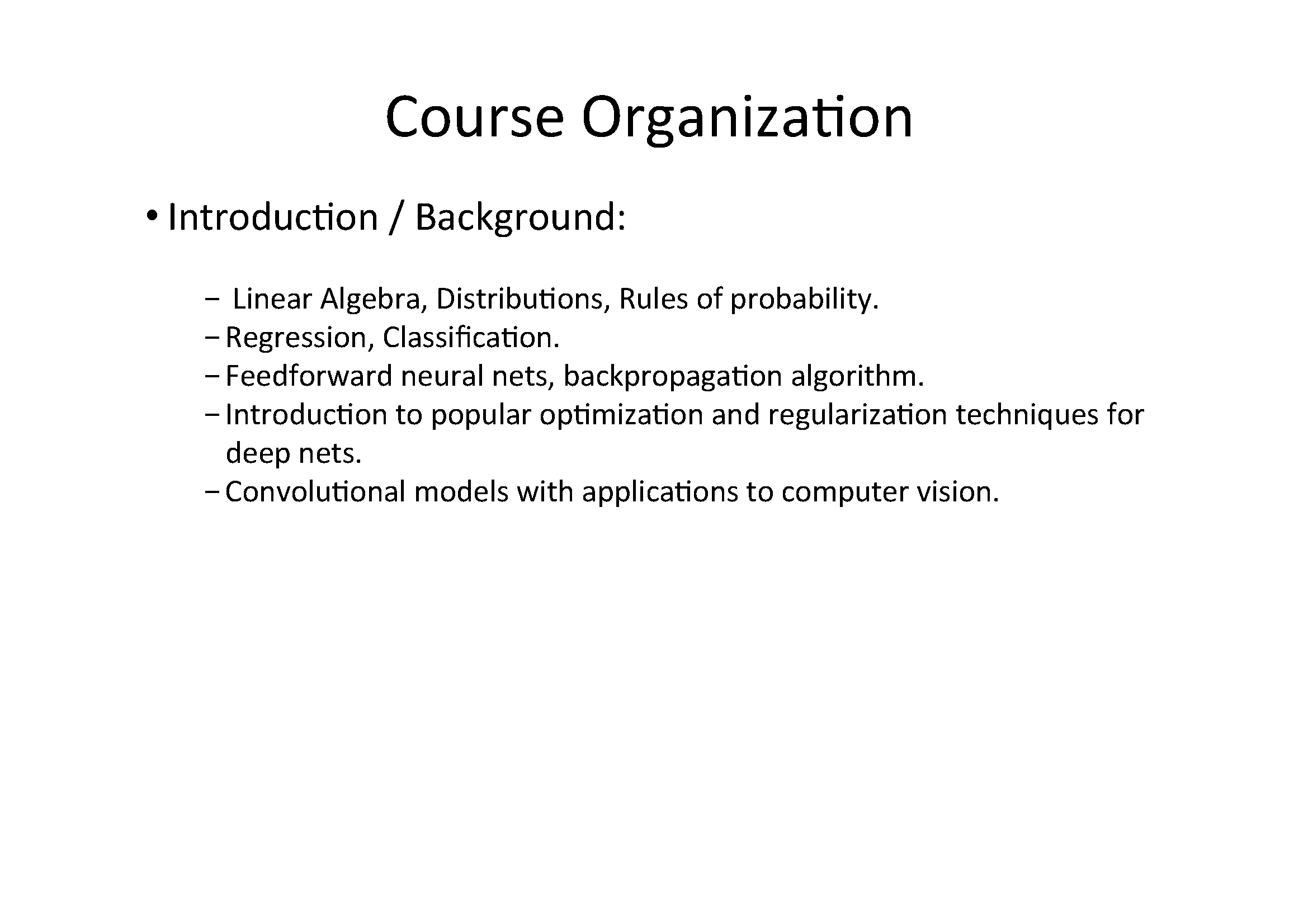 Course Organization

• Introduction / Background:

– Linear Algebra, Distributions, Rules of probability.
– Regression, Classification.
– Feedforward neural nets, backpropagation algorithm.
– Introduction to popular optimization and regularization techniques for deep nets.
– Convolutional models with applications to computer vision.